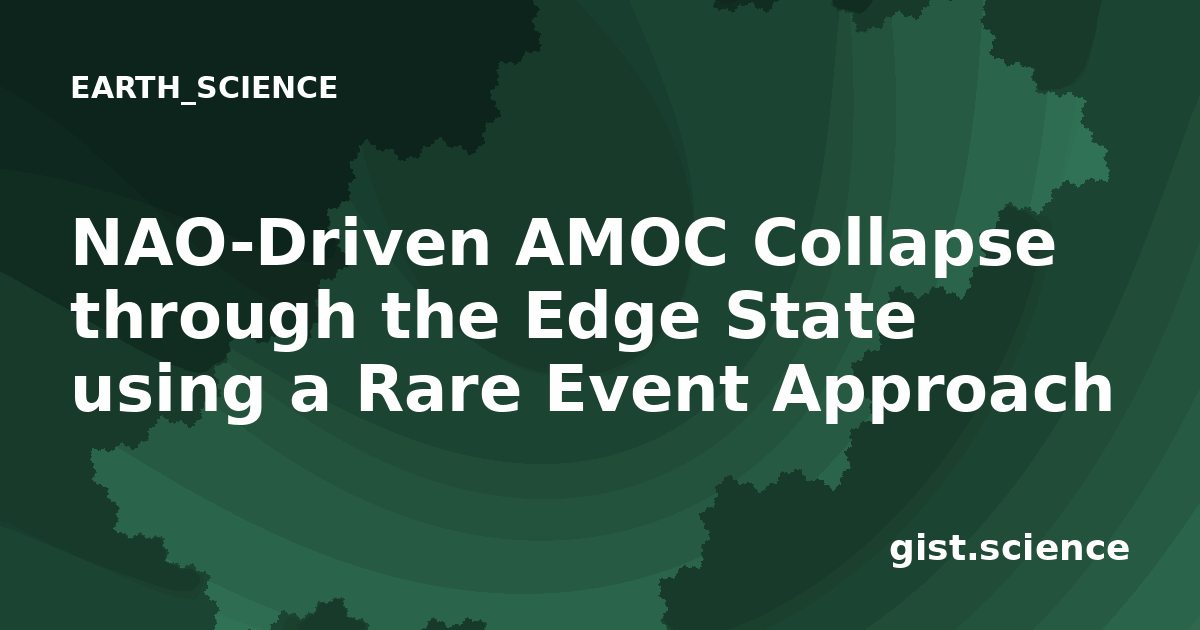 EARTH_SCIENCE

NAO-Driven AMOC Collapse through the Edge State using a Rare Event Approach

gist.science